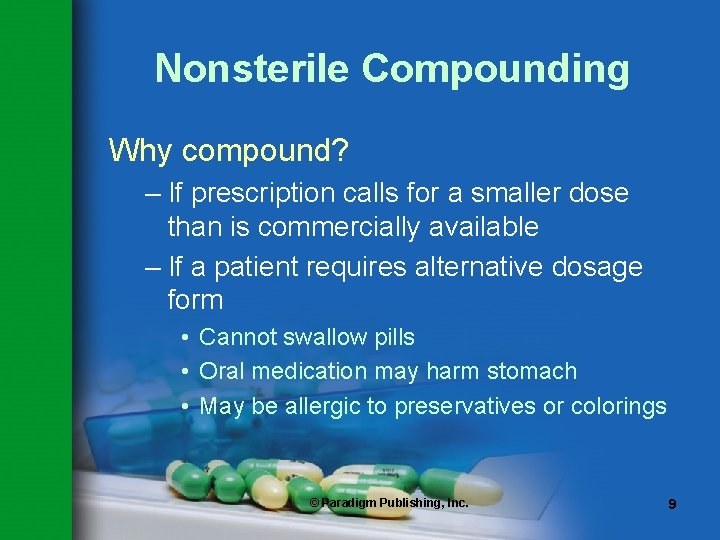 Nonsterile Compounding

Why compound?

– If prescription calls for a smaller dose than is commercially available

– If a patient requires alternative dosage form

• Cannot swallow pills

• Oral medication may harm stomach

• May be allergic to preservatives or colorings

© Paradigm Publishing, Inc.

9